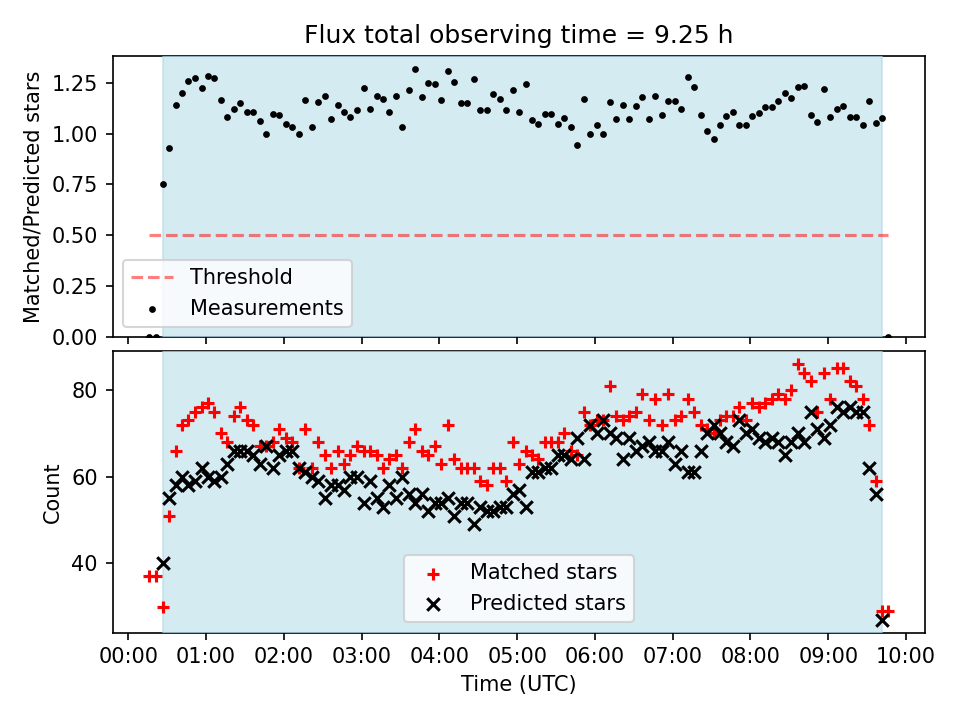 Flux total observing time = 9.25 h

Matched/Predicted stars

1.25
1.00
0.75
0.50
0.25
0.00

Threshold
Measurements

Count

80
60
40

Matched stars
Predicted stars

00:00 01:00 02:00 03:00 04:00 05:00 06:00 07:00 08:00 09:00 10:00
Time (UTC)